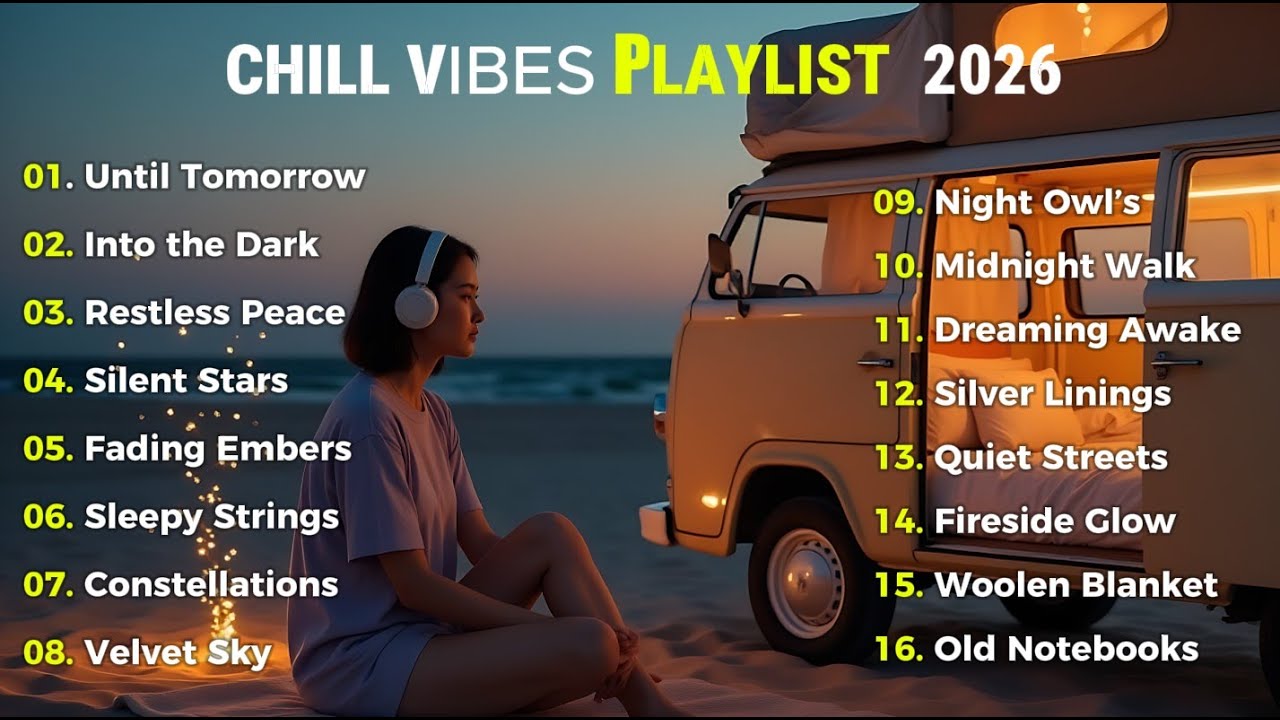 CHILL VIBES PLAYLIST 2026

01. Until Tomorrow
02. Into the Dark
03. Restless Peace
04. Silent Stars
05. Fading Embers
06. Sleepy Strings
07. Constellations
08. Velvet Sky

09. Night Owl's
10. Midnight Walk
11. Dreaming Awake
12. Silver Linings
13. Quiet Streets
14. Fireside Glow
15. Woolen Blanket
16. Old Notebooks